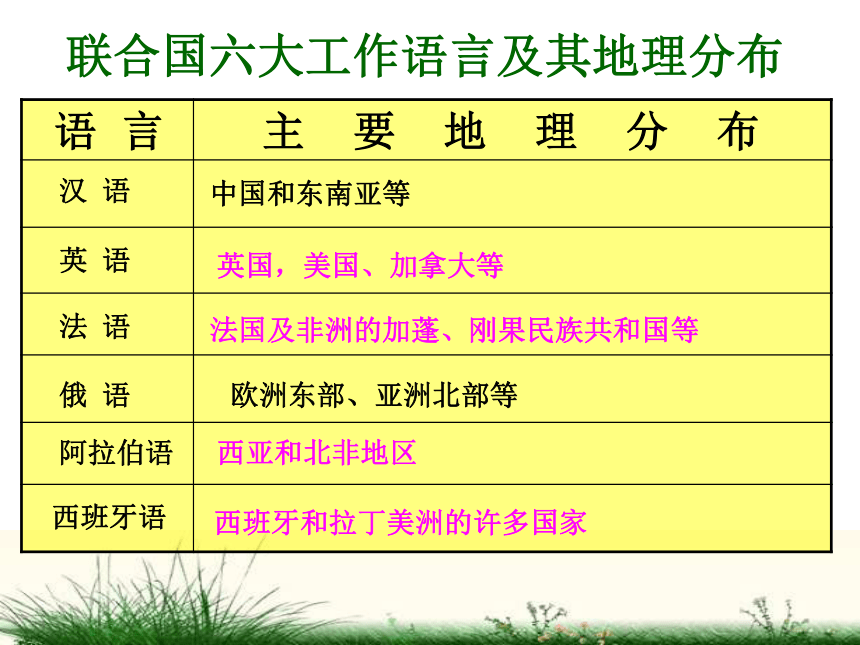 联合国六大工作语言及其地理分布

| 语 言 | 主 要 地 理 分 布 |
|---|---|
| 汉 语 | 中国和东南亚等 |
| 英 语 | 英国，美国、加拿大等 |
| 法 语 | 法国及非洲的加蓬、刚果民族共和国等 |
| 俄 语 | 欧洲东部、亚洲北部等 |
| 阿拉伯语 | 西亚和北非地区 |
| 西班牙语 | 西班牙和拉丁美洲的许多国家 |